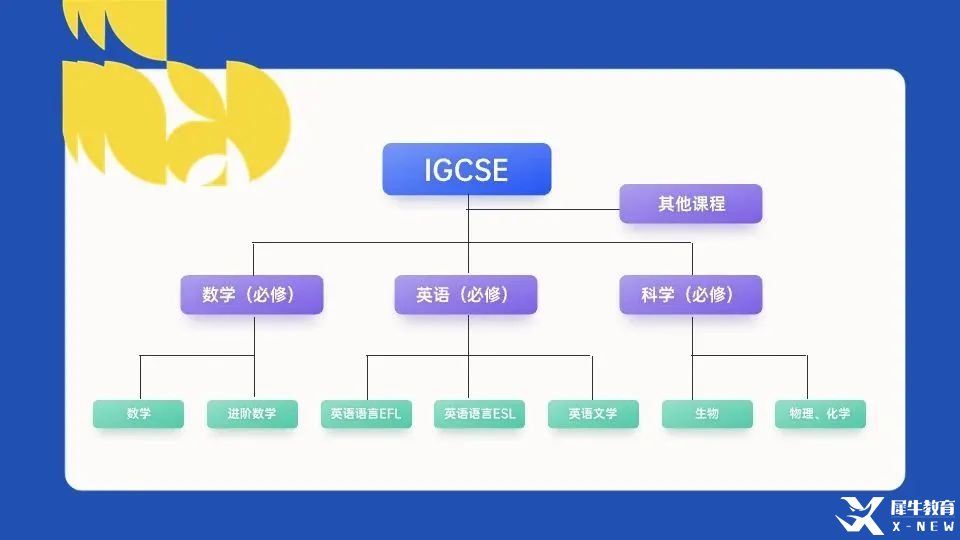 IGCSE

其他课程

数学（必修）

英语（必修）

科学（必修）

数学

进阶数学

英语语言EFL

英语语言ESL

英语文学

生物

物理、化学

犀牛教育
X-NEW